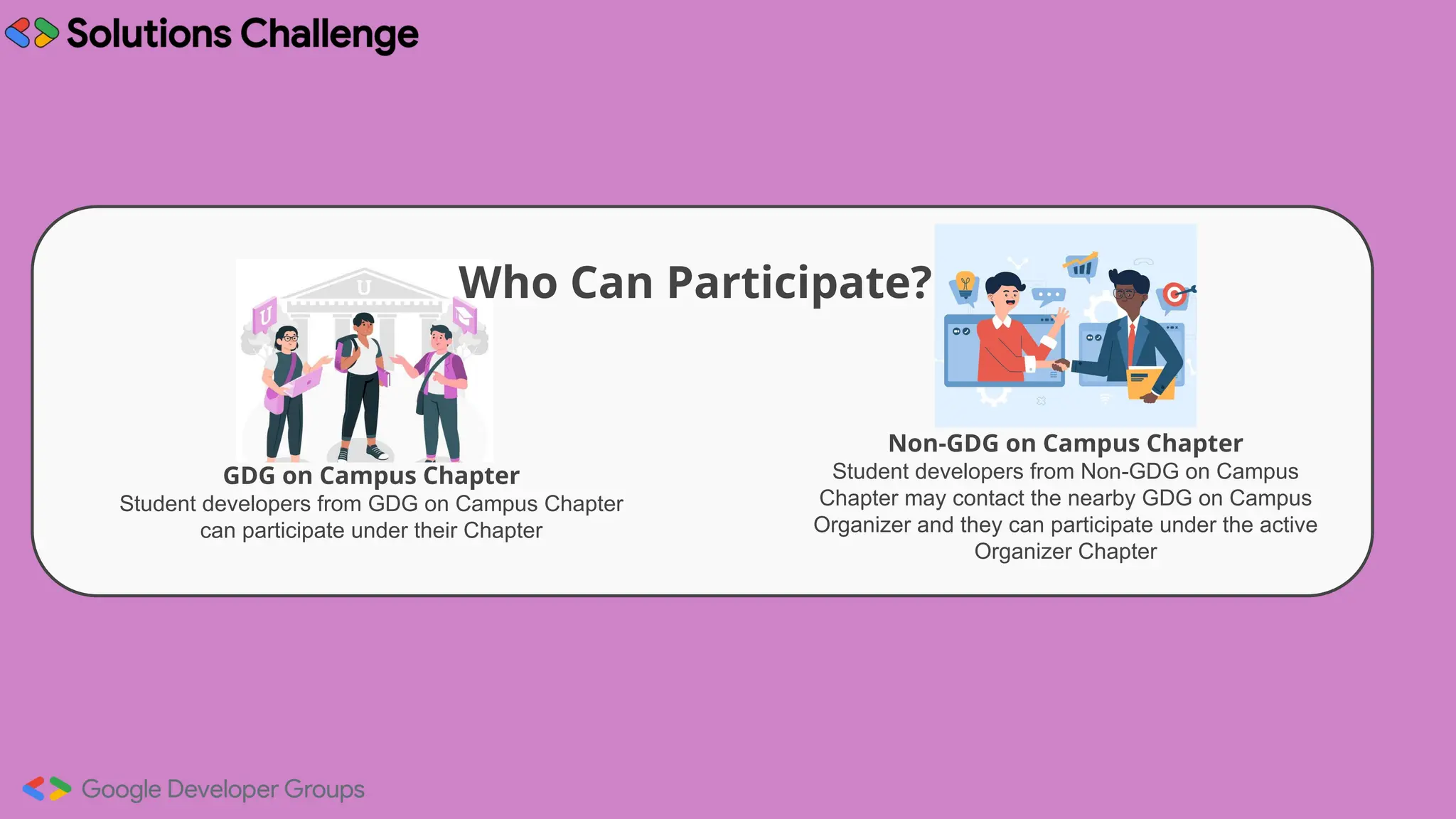 Solutions Challenge

Who Can Participate?

U

U

GDG on Campus Chapter
Student developers from GDG on Campus Chapter can participate under their Chapter

Non-GDG on Campus Chapter
Student developers from Non-GDG on Campus Chapter may contact the nearby GDG on Campus Organizer and they can participate under the active Organizer Chapter

Google Developer Groups